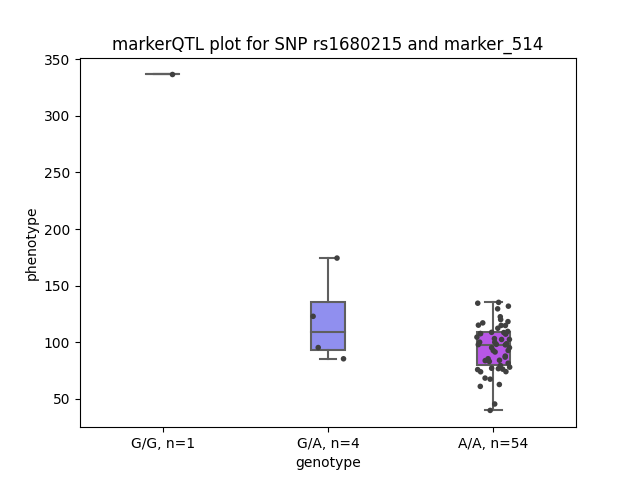 markerQTL plot for SNP rs1680215 and marker_514

phenotype

350
300
250
200
150
100
50

G/G, n=1
G/A, n=4
A/A, n=54

genotype